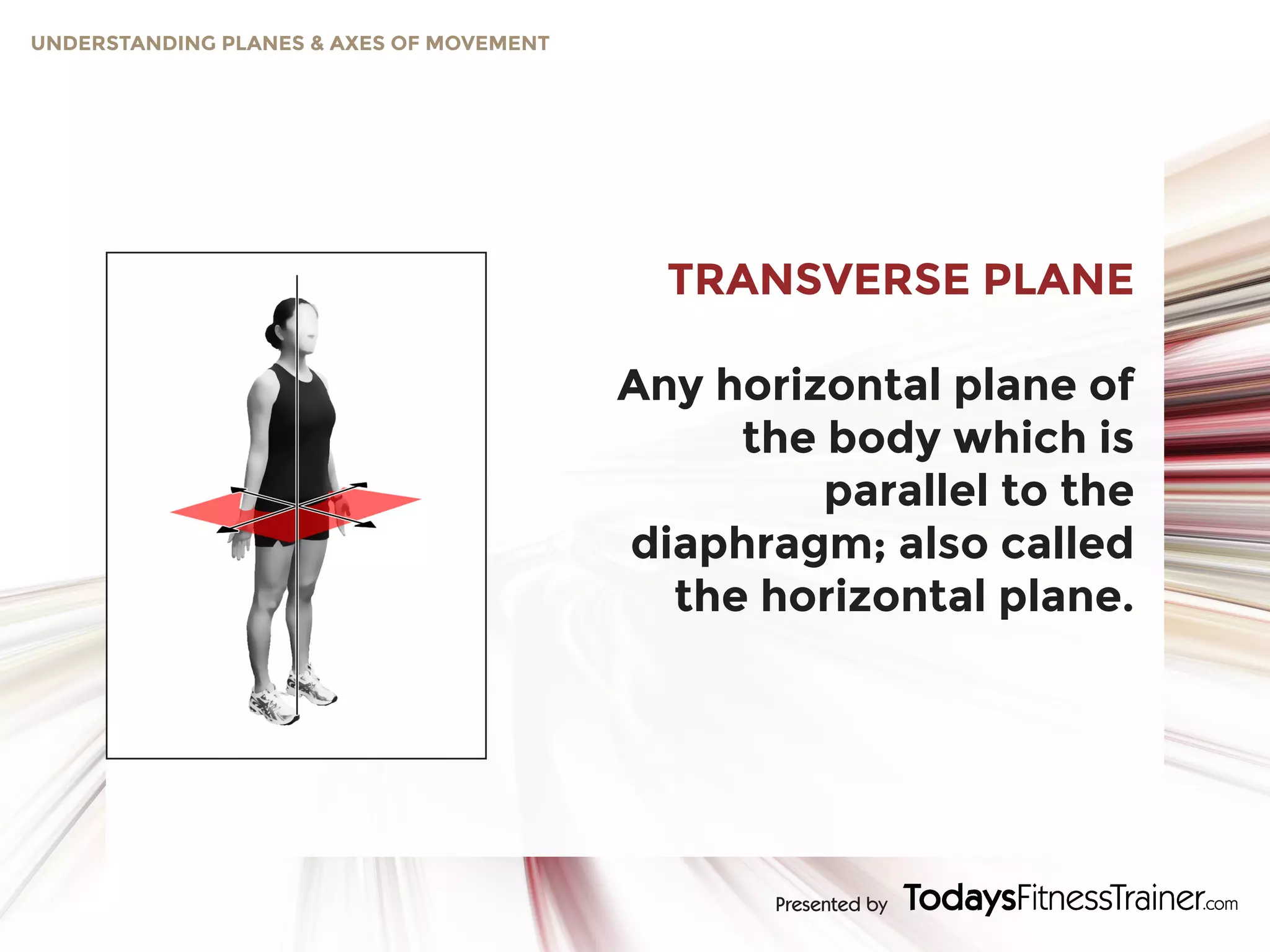 UNDERSTANDING PLANES & AXES OF MOVEMENT

TRANSVERSE PLANE

Any horizontal plane of the body which is parallel to the diaphragm; also called the horizontal plane.

Presented by TodaysFitnessTrainer.com